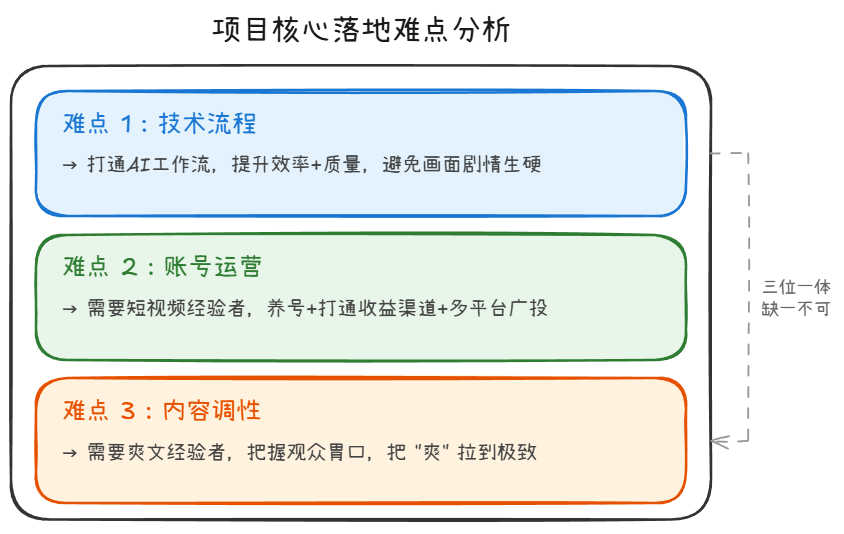 项目核心落地难点分析

难点 1：技术流程

→ 打通AI工作流，提升效率+质量，避免画面剧情生硬

难点 2：账号运营

→ 需要短视频经验者，养号+打通收益渠道+多平台广投

难点 3：内容调性

→ 需要爽文经验者，把握观众胃口，把 "爽" 拉到极致

三位一体
缺一不可